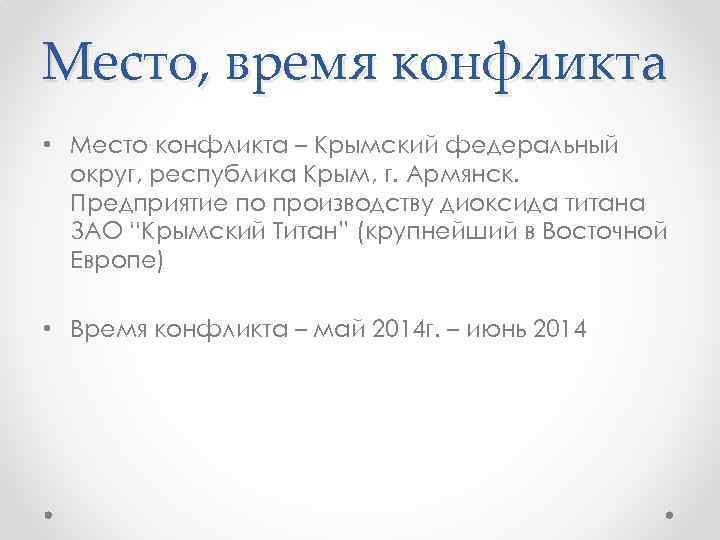 Место, время конфликта

• Место конфликта – Крымский федеральный округ, республика Крым, г. Армянск. Предприятие по производству диоксида титана ЗАО "Крымский Титан" (крупнейший в Восточной Европе)

• Время конфликта – май 2014г. – июнь 2014